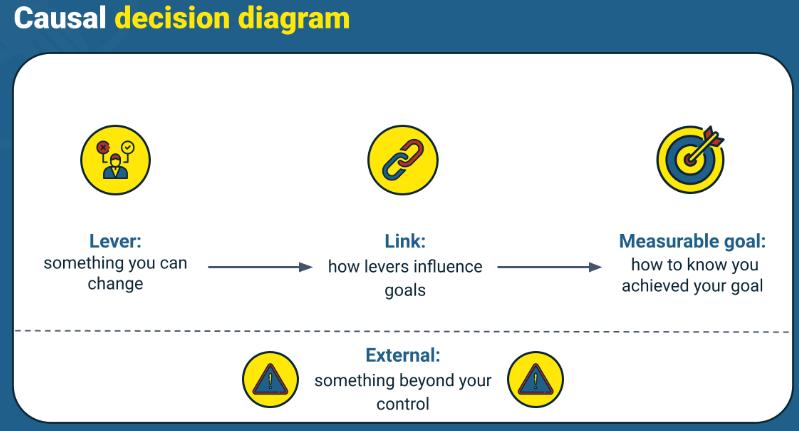 Causal decision diagram

Lever:
something you can change

Link:
how levers influence goals

Measurable goal:
how to know you achieved your goal

External:
something beyond your control